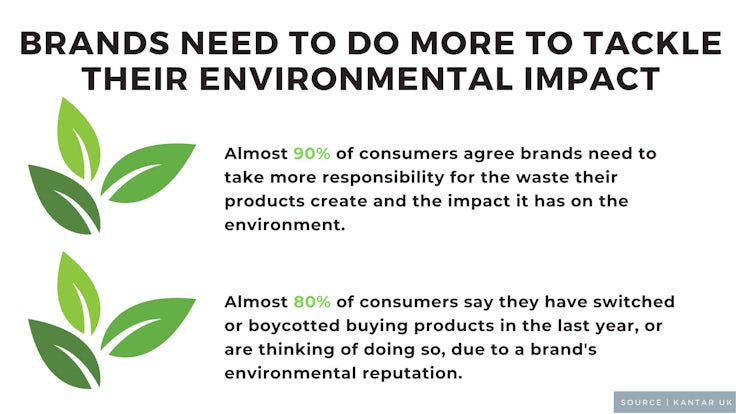 BRANDS NEED TO DO MORE TO TACKLE THEIR ENVIRONMENTAL IMPACT

Almost 90% of consumers agree brands need to take more responsibility for the waste their products create and the impact it has on the environment.

Almost 80% of consumers say they have switched or boycotted buying products in the last year, or are thinking of doing so, due to a brand's environmental reputation.

SOURCE | KANTAR UK